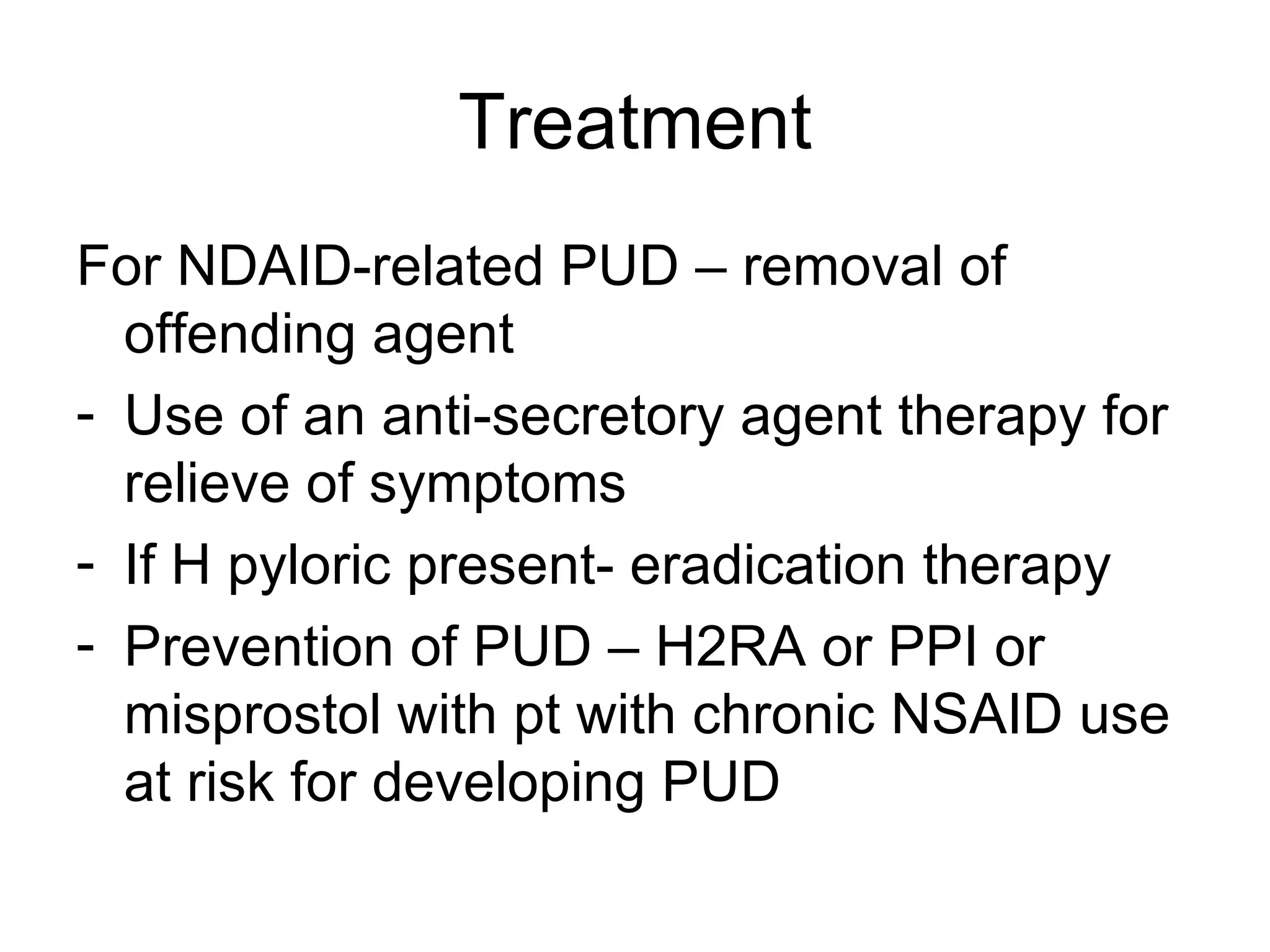 Treatment

For NDAID-related PUD – removal of offending agent

- Use of an anti-secretory agent therapy for relieve of symptoms
- If H pyloric present- eradication therapy
- Prevention of PUD – H2RA or PPI or misprostol with pt with chronic NSAID use at risk for developing PUD